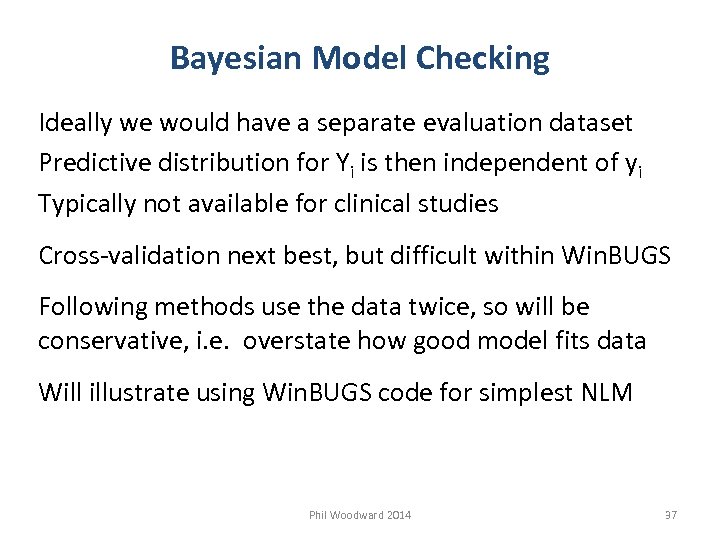 Bayesian Model Checking

Ideally we would have a separate evaluation dataset
Predictive distribution for $Y_i$ is then independent of $y_i$
Typically not available for clinical studies

Cross-validation next best, but difficult within WinBUGS

Following methods use the data twice, so will be conservative, i.e. overstate how good model fits data

Will illustrate using WinBUGS code for simplest NLM

Phil Woodward 2014

37